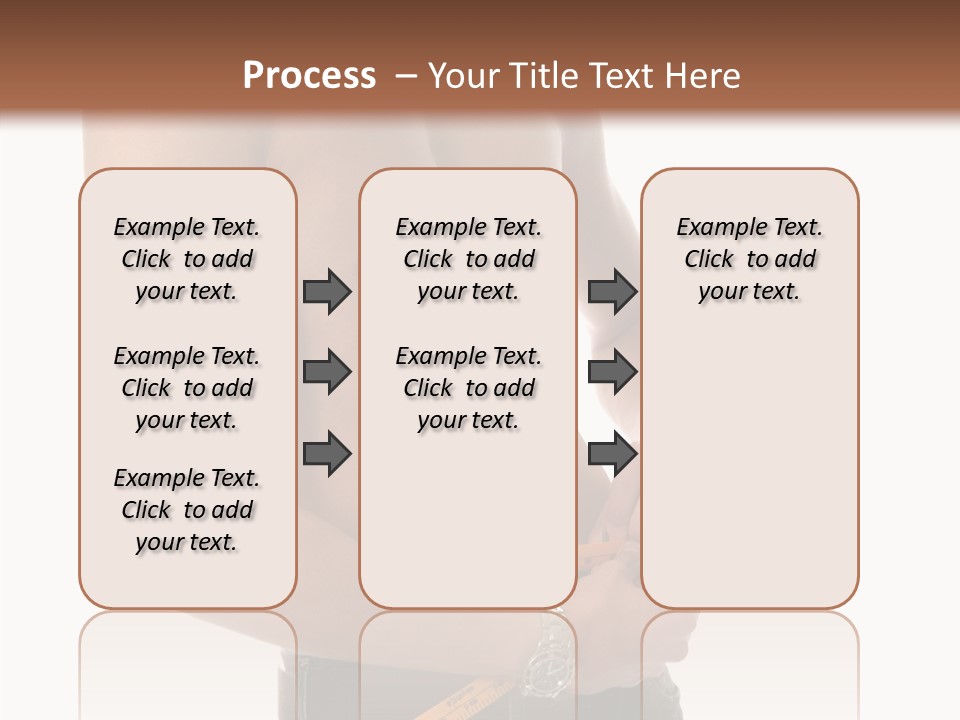 Process – Your Title Text Here

Example Text. Click to add your text.

Example Text. Click to add your text.

Example Text. Click to add your text.

Example Text. Click to add your text.

Example Text. Click to add your text.

Example Text. Click to add your text.